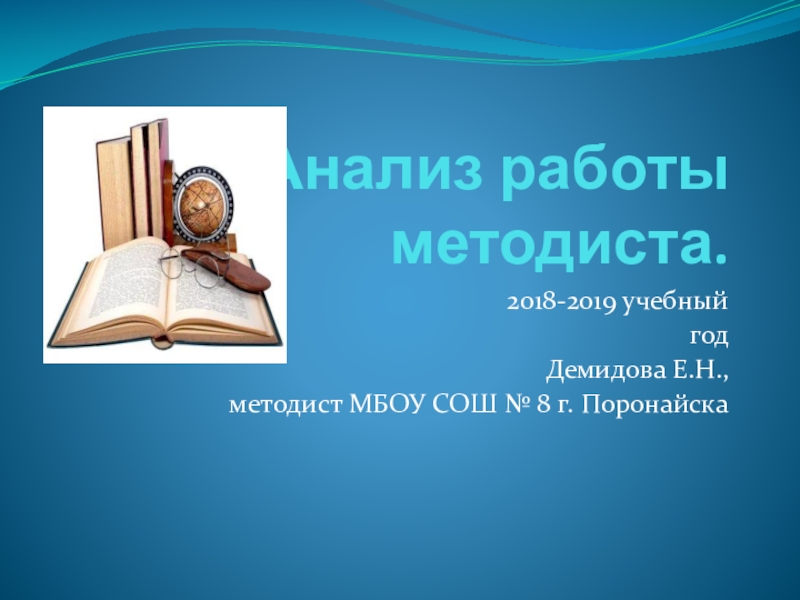 Анализ работы методиста.

2018-2019 учебный год
Демидова Е.Н.,
методист МБОУ СОШ № 8 г. Поронайска